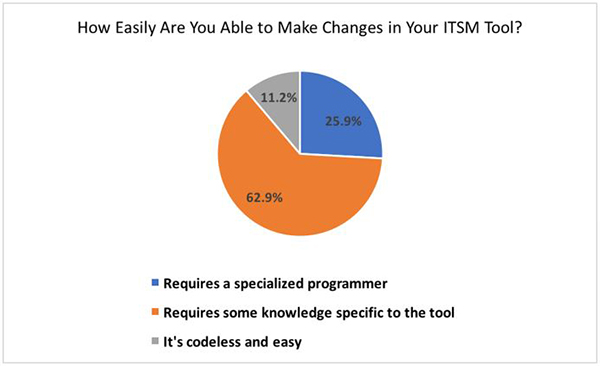 How Easily Are You Able to Make Changes in Your ITSM Tool?

11.2%
25.9%
62.9%

Requires a specialized programmer
Requires some knowledge specific to the tool
It's codeless and easy